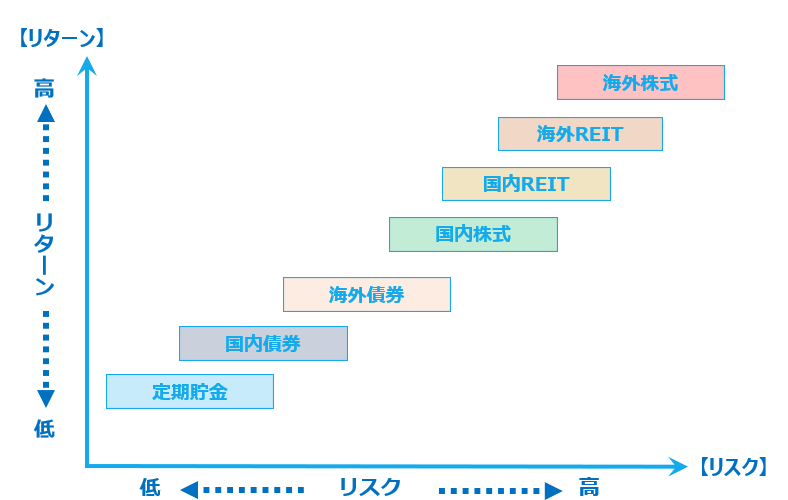 【リターン】

高

リターン

低

海外株式

海外REIT

国内REIT

国内株式

海外債券

国内債券

定期貯金

【リスク】

低　リスク　高